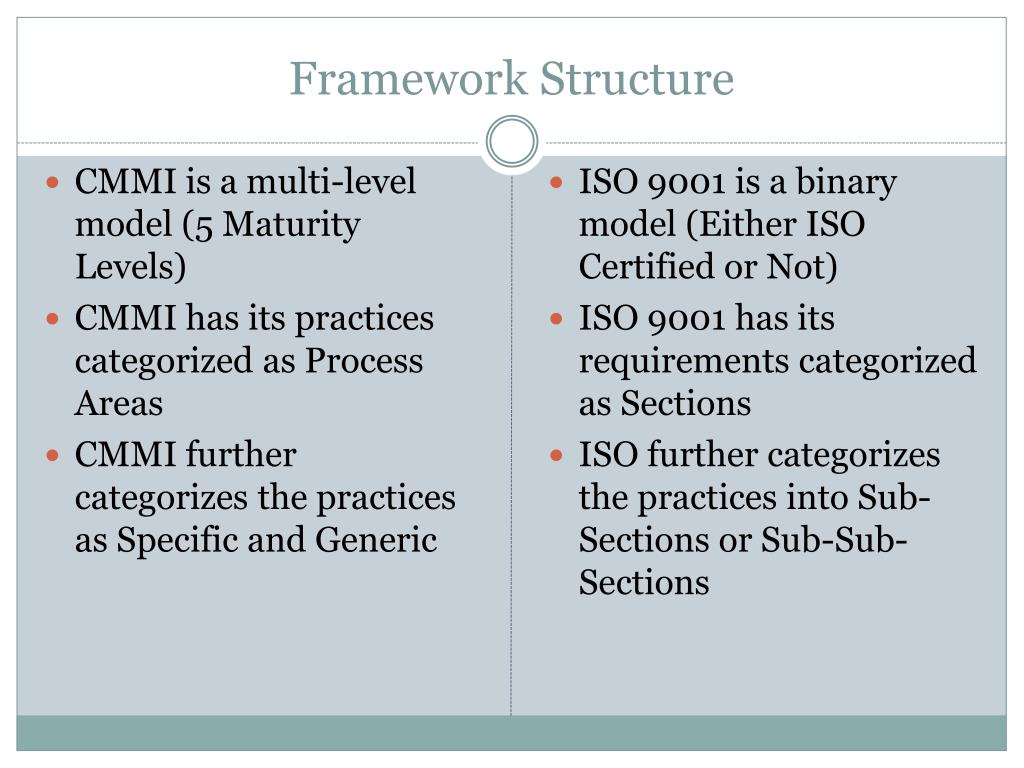 Framework Structure

- CMMI is a multi-level model (5 Maturity Levels)
- CMMI has its practices categorized as Process Areas
- CMMI further categorizes the practices as Specific and Generic

- ISO 9001 is a binary model (Either ISO Certified or Not)
- ISO 9001 has its requirements categorized as Sections
- ISO further categorizes the practices into Sub-Sections or Sub-Sub-Sections